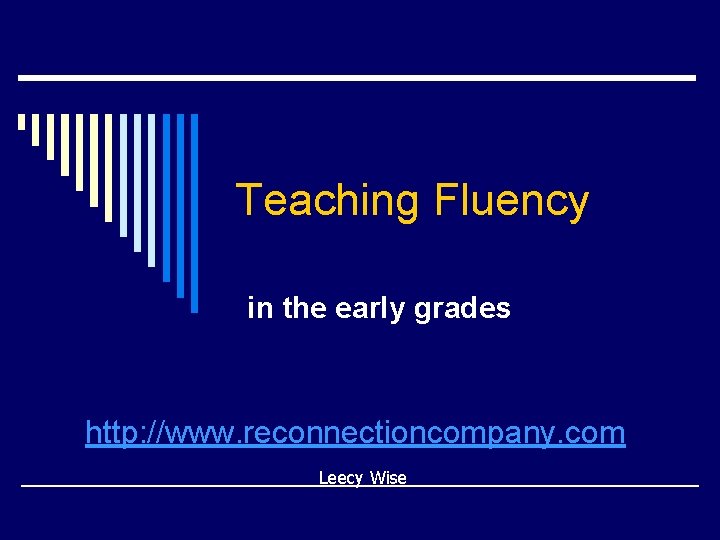 Teaching Fluency

in the early grades

http://www.reconnectioncompany.com

Leecy Wise